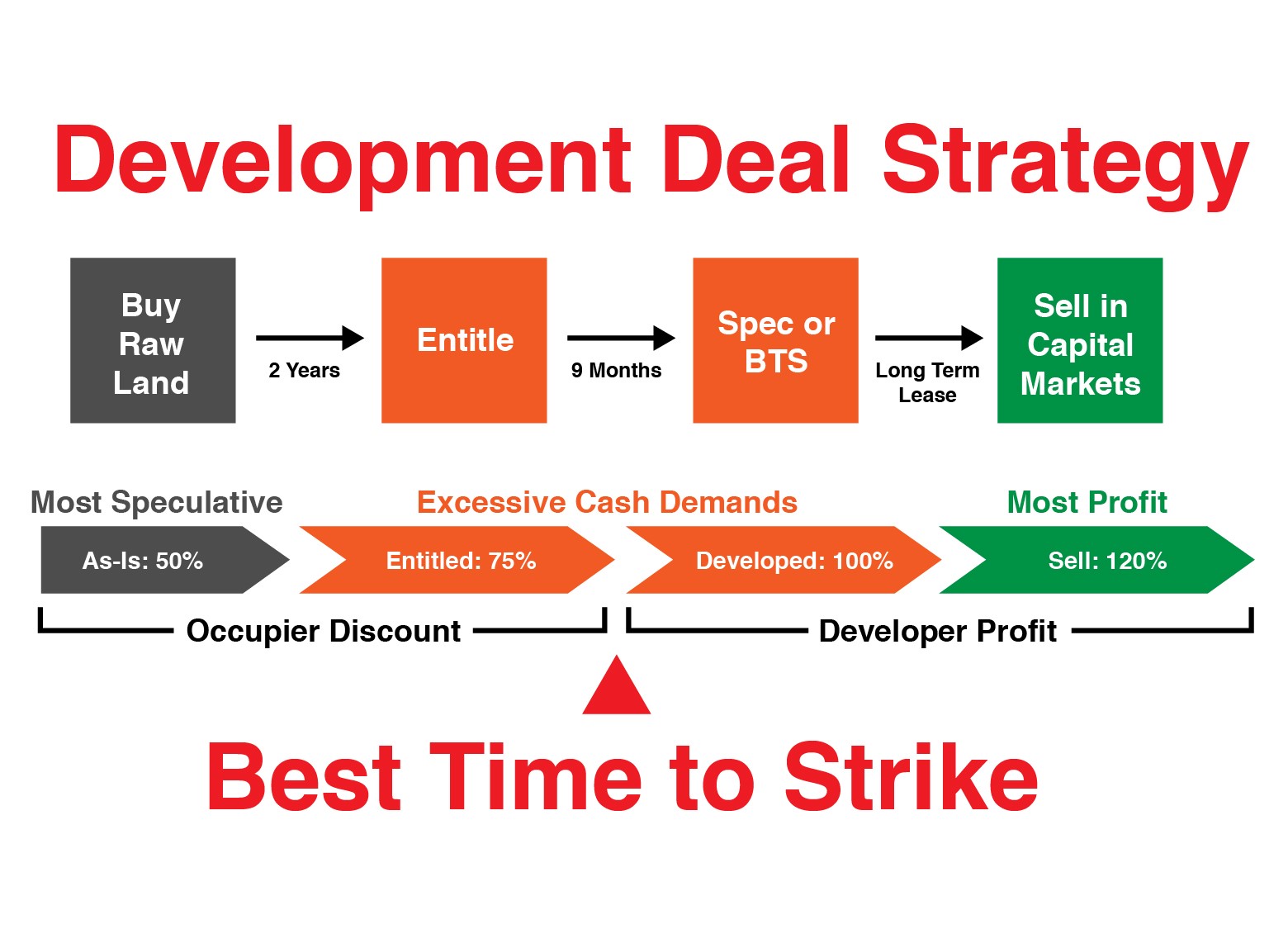 Development Deal Strategy

Buy Raw Land

2 Years

Entitle

9 Months

Spec or BTS

Long Term Lease

Sell in Capital Markets

Most Speculative

Excessive Cash Demands

Most Profit

As-Is: 50%

Entitled: 75%

Developed: 100%

Sell: 120%

Occupier Discount

Developer Profit

Best Time to Strike